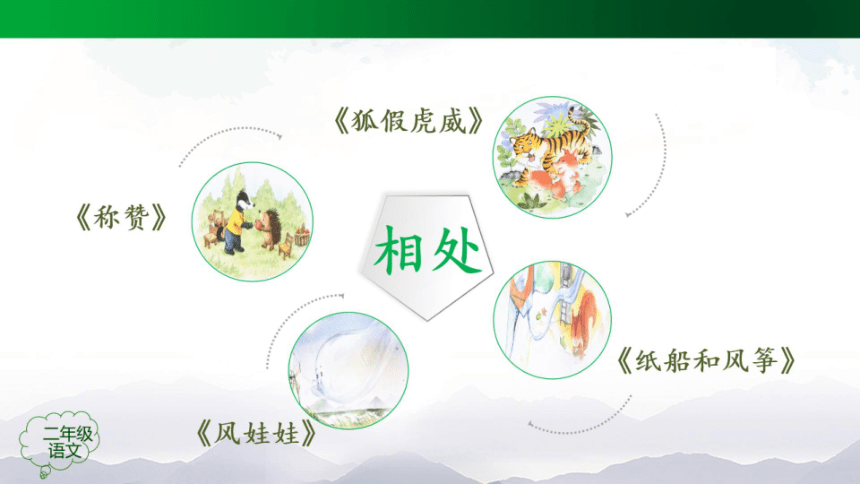 《狐假虎威》

《称赞》

相处

《纸船和风筝》

《风娃娃》

二年级
语文